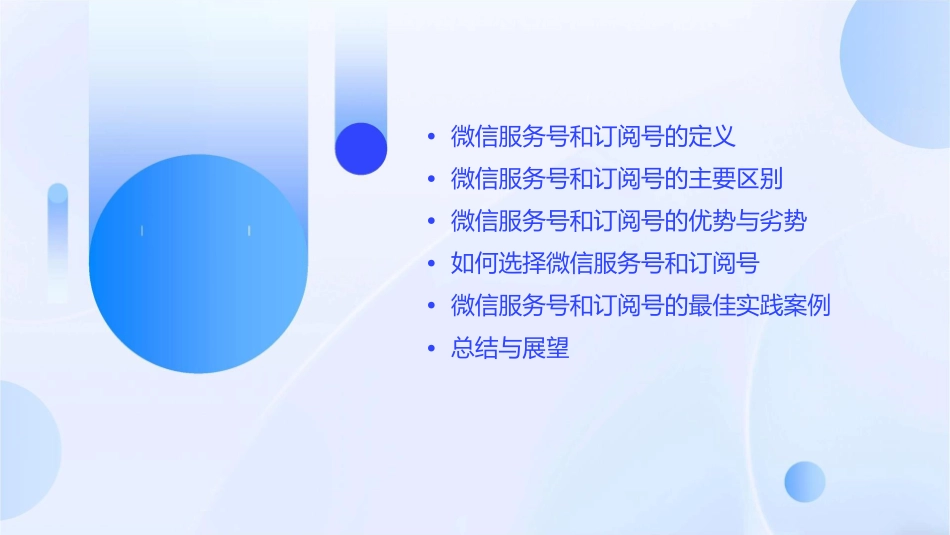 • 微信服务号和订阅号的定义
• 微信服务号和订阅号的主要区别
• 微信服务号和订阅号的优势与劣势
• 如何选择微信服务号和订阅号
• 微信服务号和订阅号的最佳实践案例
• 总结与展望